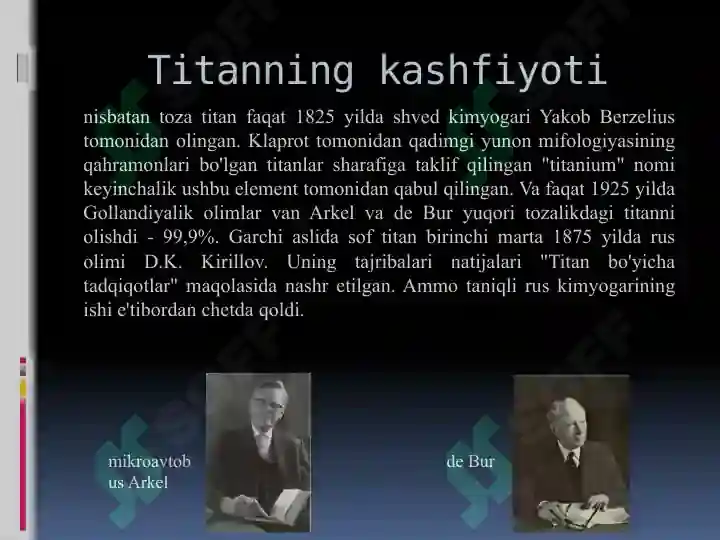 Titanning kashfiyoti

nisbatan toza titan faqat 1825 yilda shved kimyogari Yakob Berzelius tomonidan olingan. Klaprot tomonidan qadimgi yunon mifologiyasining qahramonlari bo'lgan titanlar sharafiga taklif qilingan "titanium" nomi keyinchalik ushbu element tomonidan qabul qilingan. Va faqat 1925 yilda Gollandiyalik olimlar van Arkel va de Bur yuqori tozalikdagi titanni olishdi - 99,9%. Garchi aslida sof titan birinchi marta 1875 yilda rus olimi D.K. Kirillov. Uning tajribalari natijalari "Titan bo'yicha tadqiqotlar" maqolasida nashr etilgan. Ammo taniqli rus kimyogarining ishi e'tibordan chetda qoldi.

mikroavtob us Arkel

de Bur